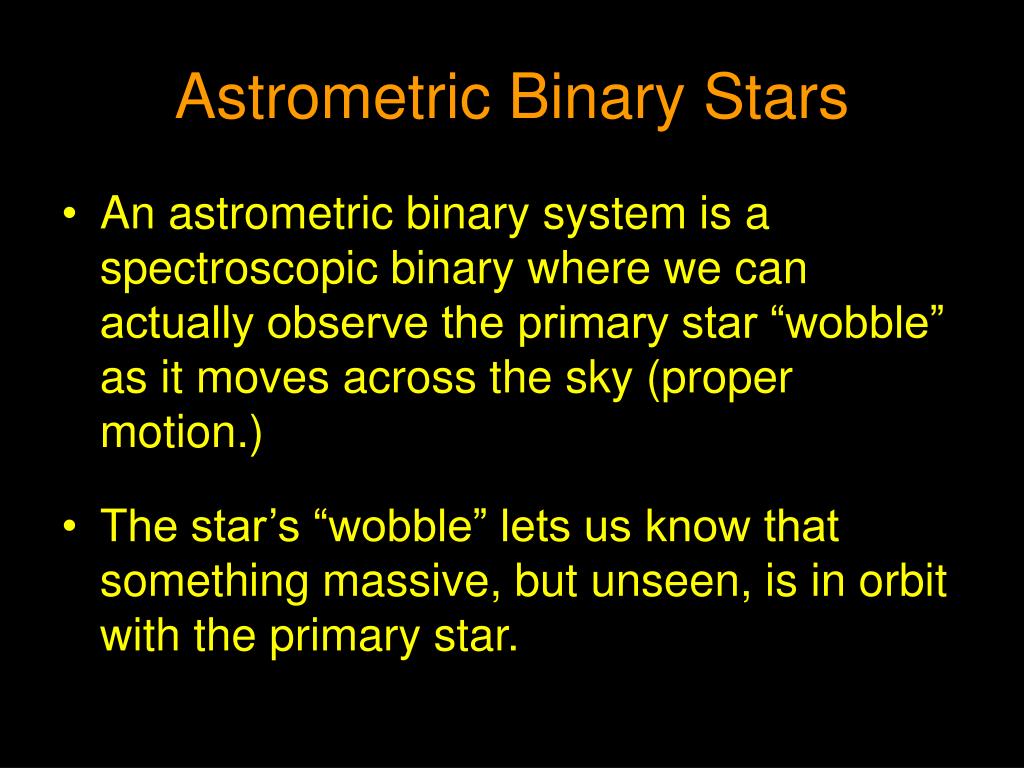 Astrometric Binary Stars

• An astrometric binary system is a spectroscopic binary where we can actually observe the primary star “wobble” as it moves across the sky (proper motion.)

• The star’s “wobble” lets us know that something massive, but unseen, is in orbit with the primary star.